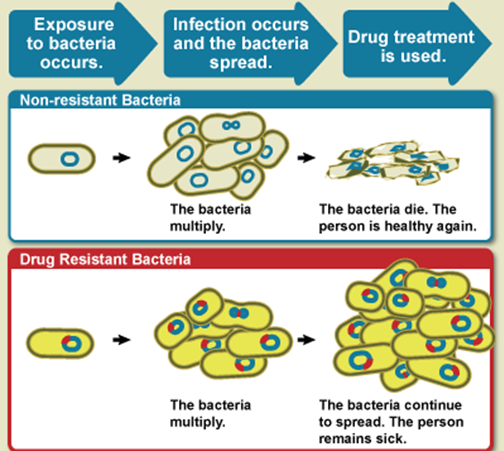 Exposure to bacteria occurs.

Infection occurs and the bacteria spread.

Drug treatment is used.

Non-resistant Bacteria

The bacteria multiply.

The bacteria die. The person is healthy again.

Drug Resistant Bacteria

The bacteria multiply.

The bacteria continue to spread. The person remains sick.